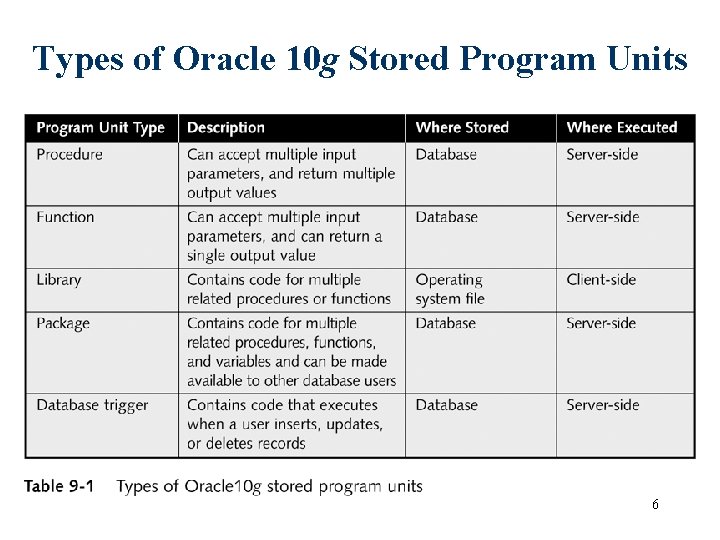 Types of Oracle 10g Stored Program Units

| Program Unit Type | Description | Where Stored | Where Executed |
|---|---|---|---|
| Procedure | Can accept multiple input parameters, and return multiple output values | Database | Server-side |
| Function | Can accept multiple input parameters, and can return a single output value | Database | Server-side |
| Library | Contains code for multiple related procedures or functions | Operating system file | Client-side |
| Package | Contains code for multiple related procedures, functions, and variables and can be made available to other database users | Database | Server-side |
| Database trigger | Contains code that executes when a user inserts, updates, or deletes records | Database | Server-side |

Table 9-1 Types of Oracle10g stored program units

6